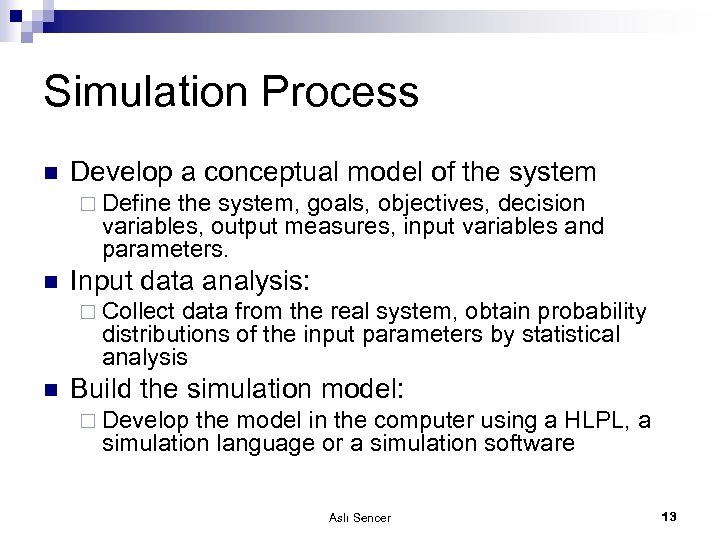 Simulation Process

Develop a conceptual model of the system

Define the system, goals, objectives, decision variables, output measures, input variables and parameters.

Input data analysis:

Collect data from the real system, obtain probability distributions of the input parameters by statistical analysis

Build the simulation model:

Develop the model in the computer using a HLPL, a simulation language or a simulation software

Aslı Sencer

13